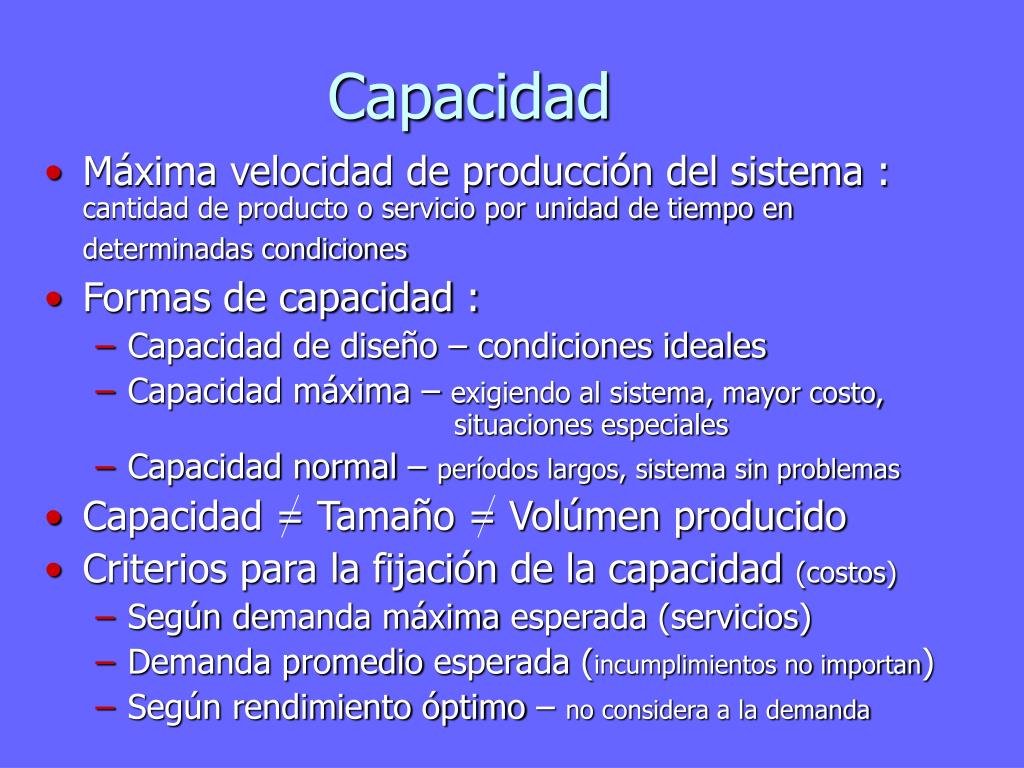 Capacidad

• Máxima velocidad de producción del sistema : cantidad de producto o servicio por unidad de tiempo en determinadas condiciones
• Formas de capacidad :
– Capacidad de diseño – condiciones ideales
– Capacidad máxima – exigiendo al sistema, mayor costo, situaciones especiales
– Capacidad normal – períodos largos, sistema sin problemas
• Capacidad $\neq$ Tamaño $\neq$ Volúmen producido
• Criterios para la fijación de la capacidad (costos)
– Según demanda máxima esperada (servicios)
– Demanda promedio esperada (incumplimientos no importan)
– Según rendimiento óptimo – no considera a la demanda